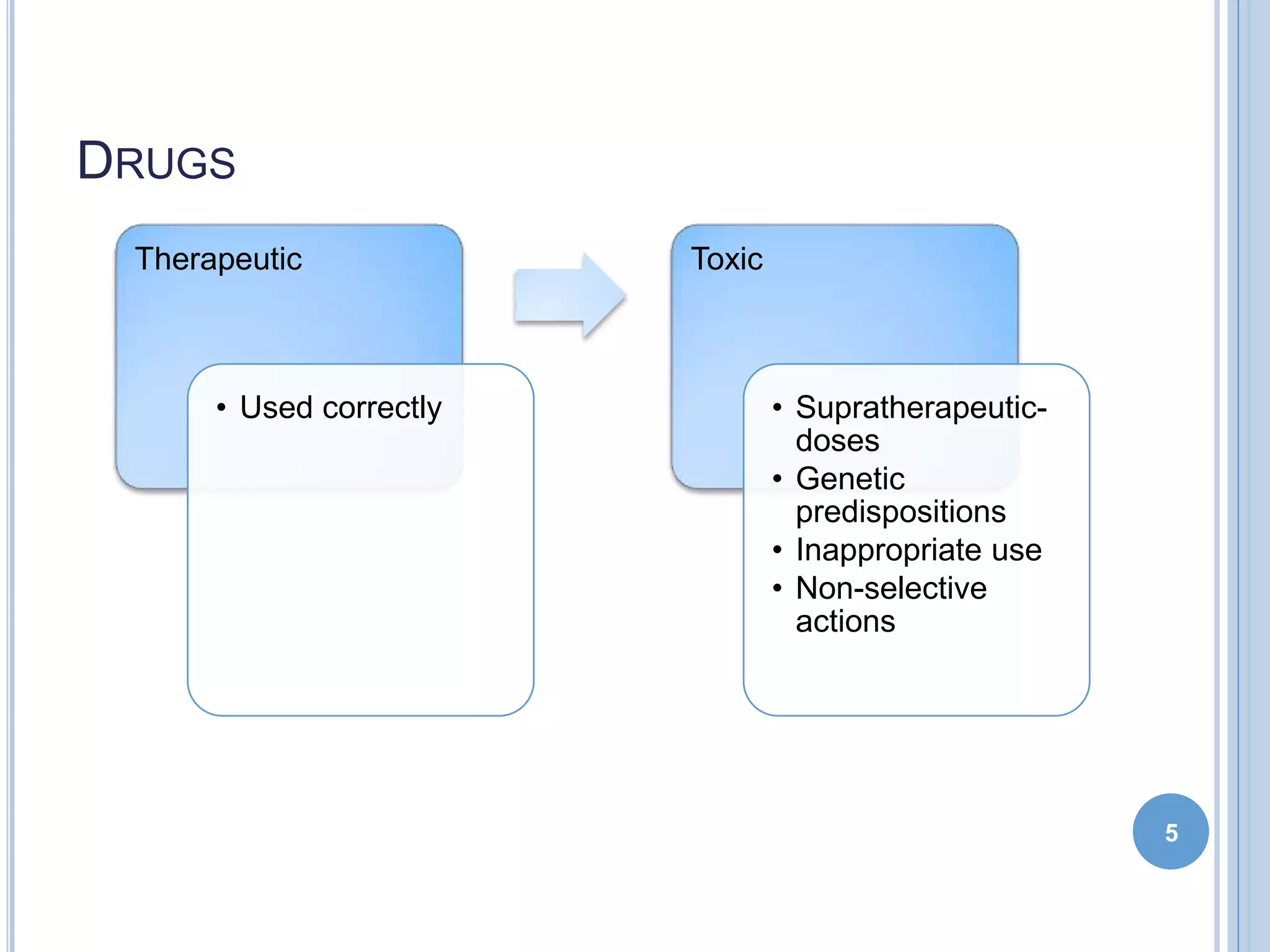 DRUGS

Therapeutic

• Used correctly

Toxic

• Supratherapeutic-doses
• Genetic predispositions
• Inappropriate use
• Non-selective actions

5